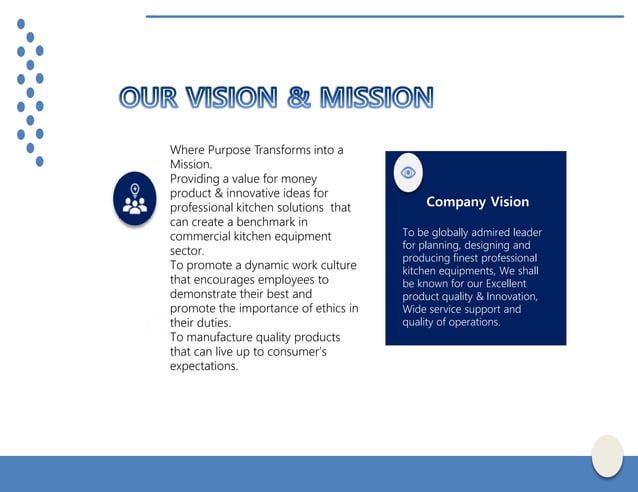 OUR VISION & MISSION

Where Purpose Transforms into a Mission.
Providing a value for money product & innovative ideas for professional kitchen solutions that can create a benchmark in commercial kitchen equipment sector.
To promote a dynamic work culture that encourages employees to demonstrate their best and promote the importance of ethics in their duties.
To manufacture quality products that can live up to consumer's expectations.

Company Vision

To be globally admired leader for planning, designing and producing finest professional kitchen equipments, We shall be known for our Excellent product quality & Innovation, Wide service support and quality of operations.